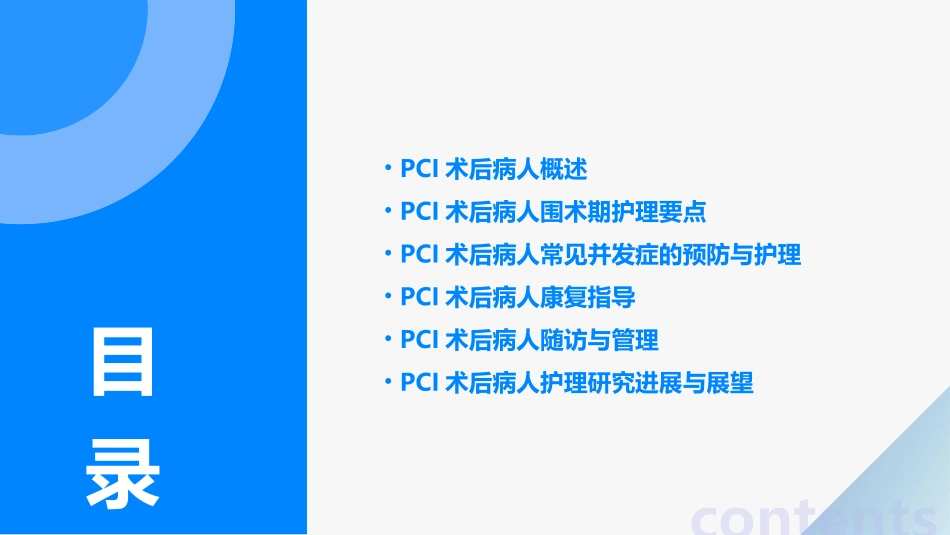 目录

· PCI 术后病人概述
· PCI 术后病人围术期护理要点
· PCI 术后病人常见并发症的预防与护理
· PCI 术后病人康复指导
· PCI 术后病人随访与管理
· PCI 术后病人护理研究进展与展望

contents